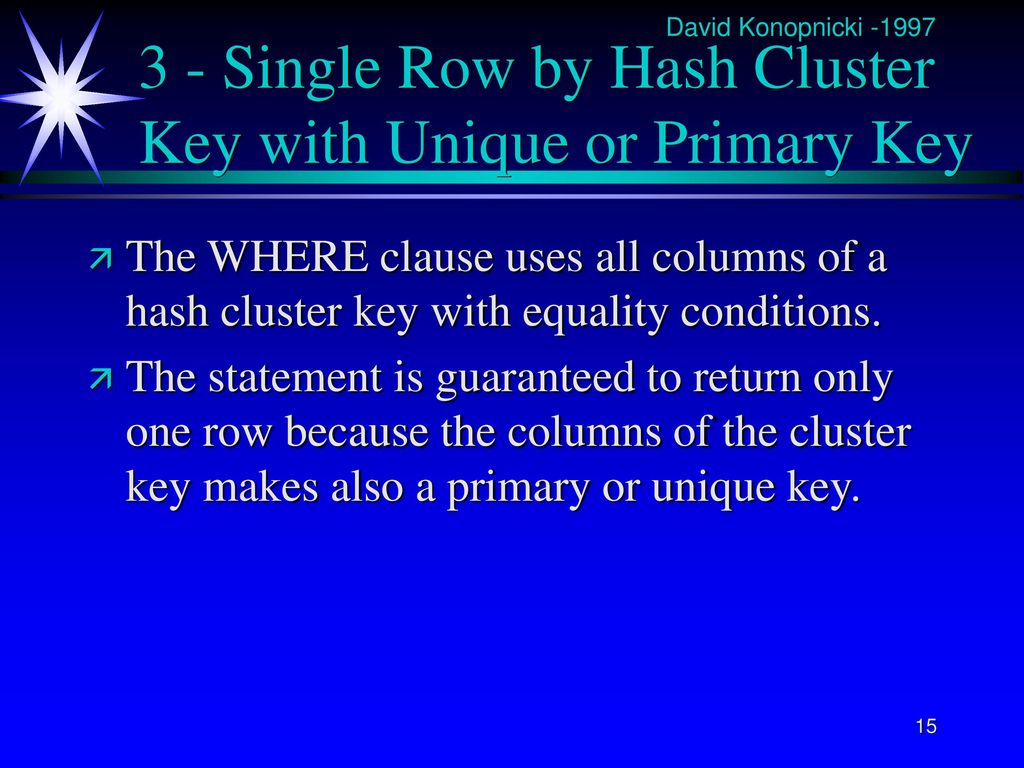 David Konopnicki -1997

3 - Single Row by Hash Cluster Key with Unique or Primary Key

The WHERE clause uses all columns of a hash cluster key with equality conditions.

The statement is guaranteed to return only one row because the columns of the cluster key makes also a primary or unique key.

15